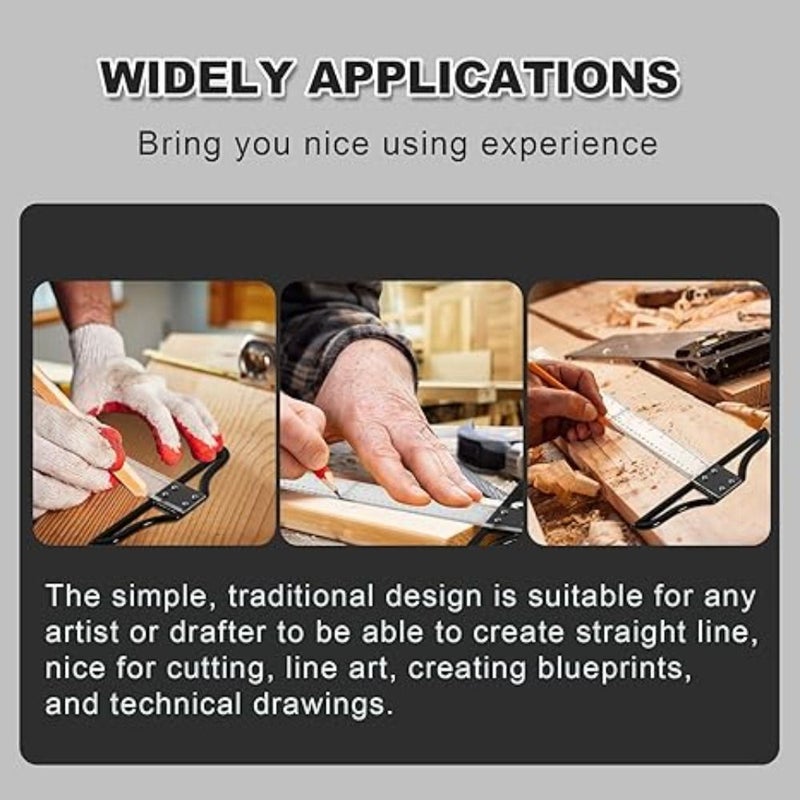 WIDELY APPLICATIONS

Bring you nice using experience

The simple, traditional design is suitable for any artist or drafter to be able to create straight line, nice for cutting, line art, creating blueprints, and technical drawings.